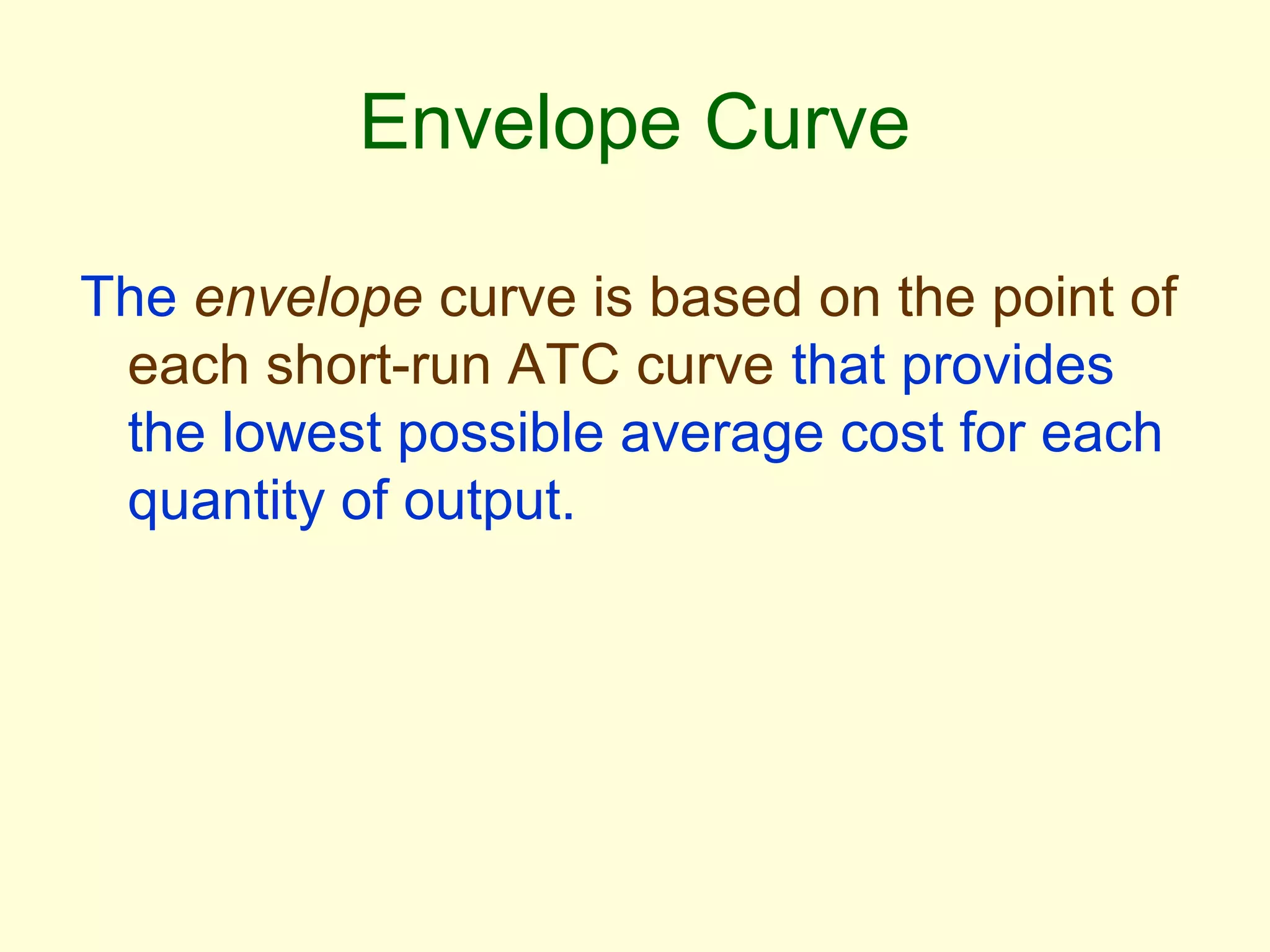 Envelope Curve

The envelope curve is based on the point of each short-run ATC curve that provides the lowest possible average cost for each quantity of output.